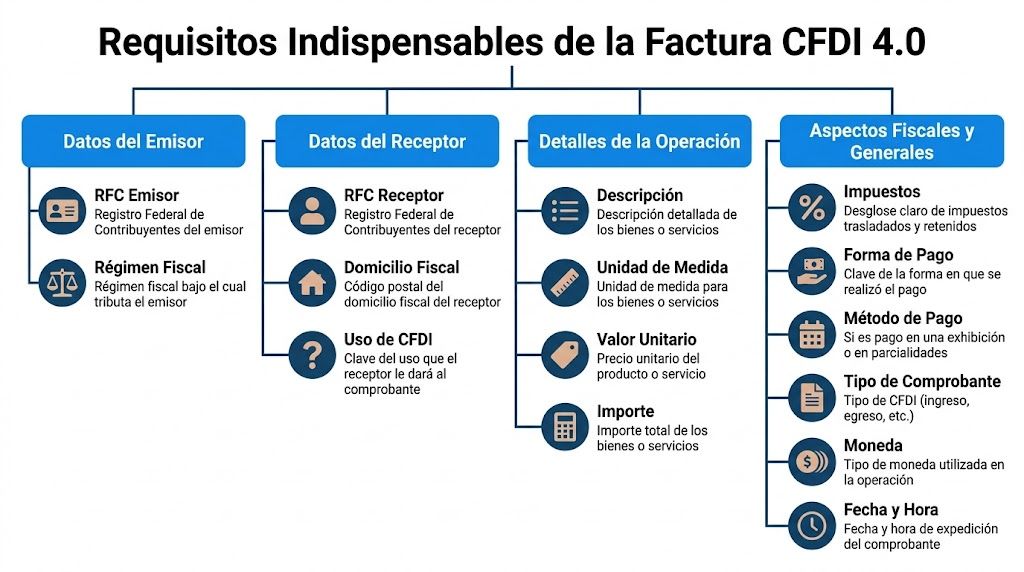 Requisitos Indispensables de la Factura CFDI 4.0

Datos del Emisor

RFC Emisor
Registro Federal de Contribuyentes del emisor

Régimen Fiscal
Régimen fiscal bajo el cual tributa el emisor

Datos del Receptor

RFC Receptor
Registro Federal de Contribuyentes del receptor

Domicilio Fiscal
Código postal del domicilio fiscal del receptor

Uso de CFDI
Clave del uso que el receptor le dará al comprobante

Detalles de la Operación

Descripción
Descripción detallada de los bienes o servicios

Unidad de Medida
Unidad de medida para los bienes o servicios

Valor Unitario
Precio unitario del producto o servicio

Importe
Importe total de los bienes o servicios

Aspectos Fiscales y Generales

Impuestos
Desglose claro de impuestos trasladados y retenidos

Forma de Pago
Clave de la forma en que se realizó el pago

Método de Pago
Si es pago en una exhibición o en parcialidades

Tipo de Comprobante
Tipo de CFDI (ingreso, egreso, etc.)

Moneda
Tipo de moneda utilizada en la operación

Fecha y Hora
Fecha y hora de expedición del comprobante